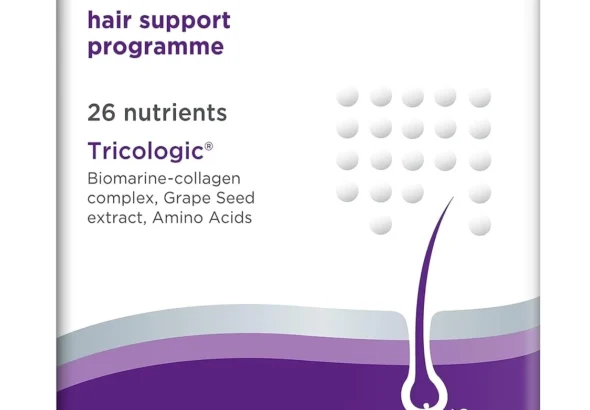 hair support programme

26 nutrients

Tricologic®

Biomarine-collagen complex, Grape Seed extract, Amino Acids